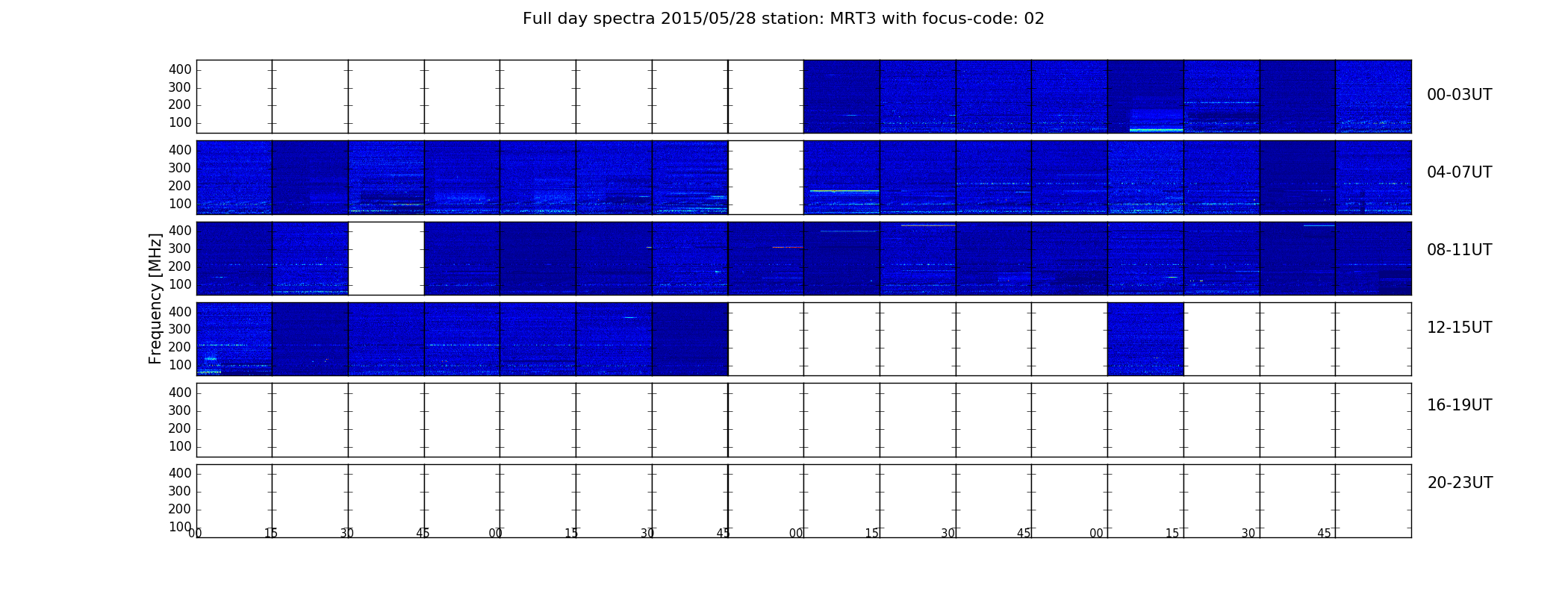 Full day spectra 2015/05/28 station: MRT3 with focus-code: 02

Frequency [MHz]

400
300
200
100

00-03UT

400
300
200
100

04-07UT

400
300
200
100

08-11UT

400
300
200
100

12-15UT

400
300
200
100

16-19UT

400
300
200
100

20-23UT

00 15 30 45 00 15 30 45 00 15 30 45 00 15 30 45